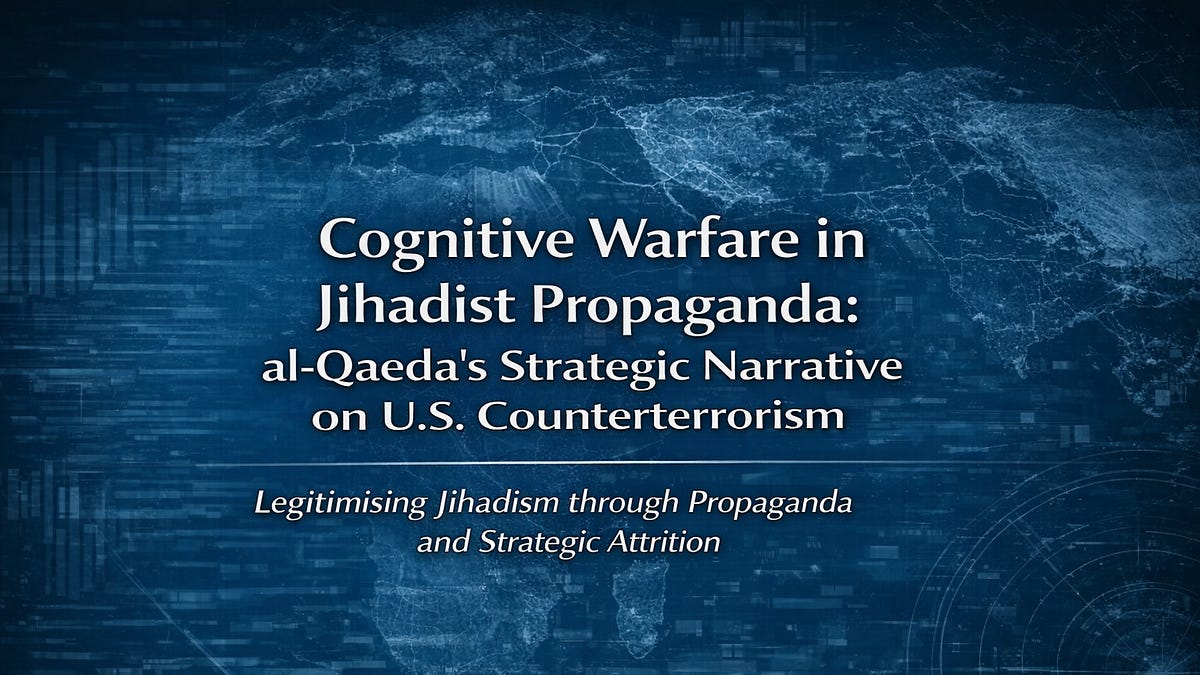 Cognitive Warfare in Jihadist Propaganda: al-Qaeda's Strategic Narrative on U.S. Counterterrorism

Legitimising Jihadism through Propaganda and Strategic Attrition